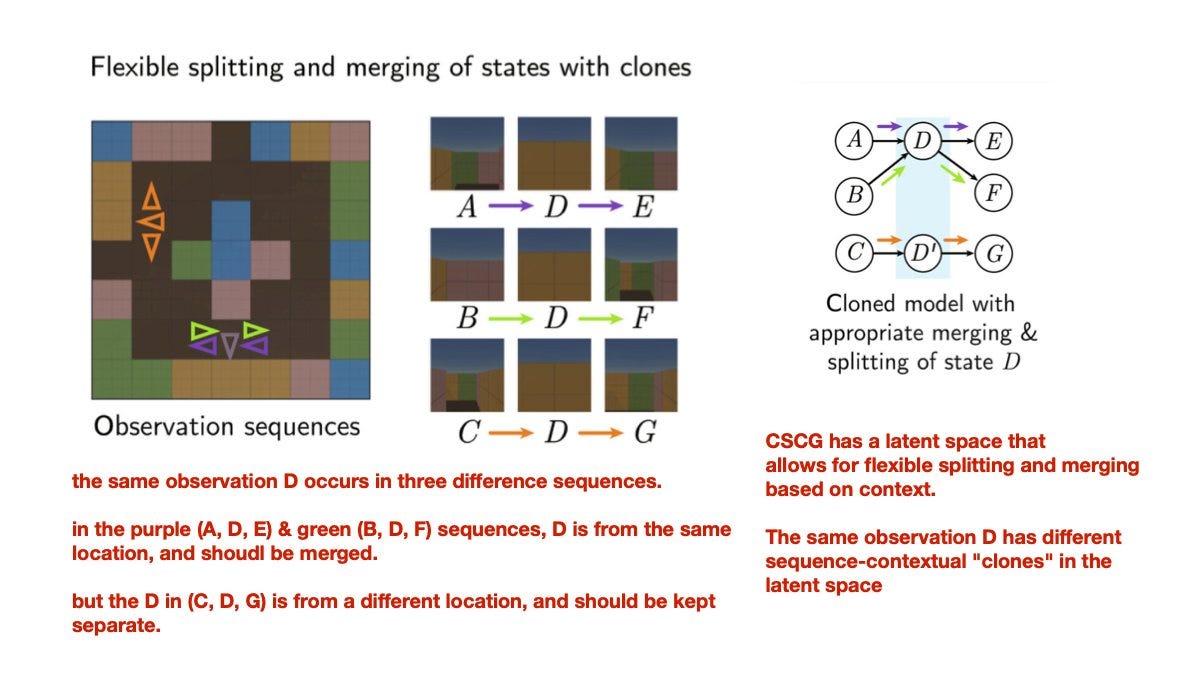 Flexible splitting and merging of states with clones

Observation sequences

$A \rightarrow D \rightarrow E$

$B \rightarrow D \rightarrow F$

$C \rightarrow D \rightarrow G$

$A$ $D$ $E$
$B$ $F$
$C$ $D'$ $G$

Cloned model with appropriate merging & splitting of state $D$

the same observation D occurs in three difference sequences.

in the purple (A, D, E) & green (B, D, F) sequences, D is from the same location, and shoudl be merged.

but the D in (C, D, G) is from a different location, and should be kept separate.

CSCG has a latent space that allows for flexible splitting and merging based on context.

The same observation D has different sequence-contextual "clones" in the latent space